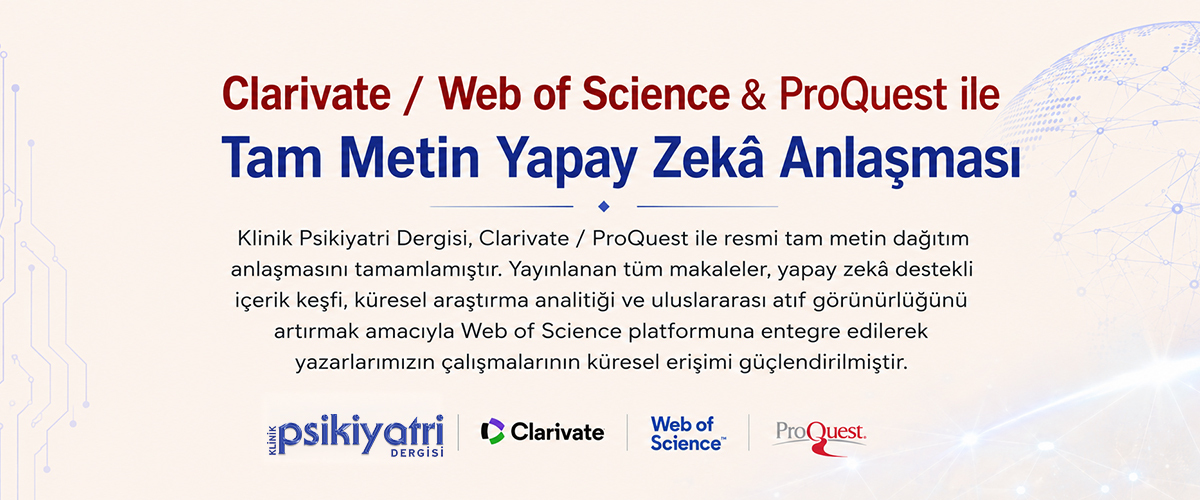 Clarivate / Web of Science & ProQuest ile
Tam Metin Yapay Zekâ Anlaşması

Klinik Psikiyatri Dergisi, Clarivate / ProQuest ile resmi tam metin dağıtım anlaşmasını tamamlamıştır. Yayınlanan tüm makaleler, yapay zekâ destekli içerik keşfi, küresel araştırma analitiği ve uluslararası atıf görünürlüğünü artırmak amacıyla Web of Science platformuna entegre edilerek yazarlarımızın çalışmalarının küresel erişimi güçlendirilmiştir.

KLİNİK psikiyatri DERGİSİ

Clarivate

Web of Science™

ProQuest.